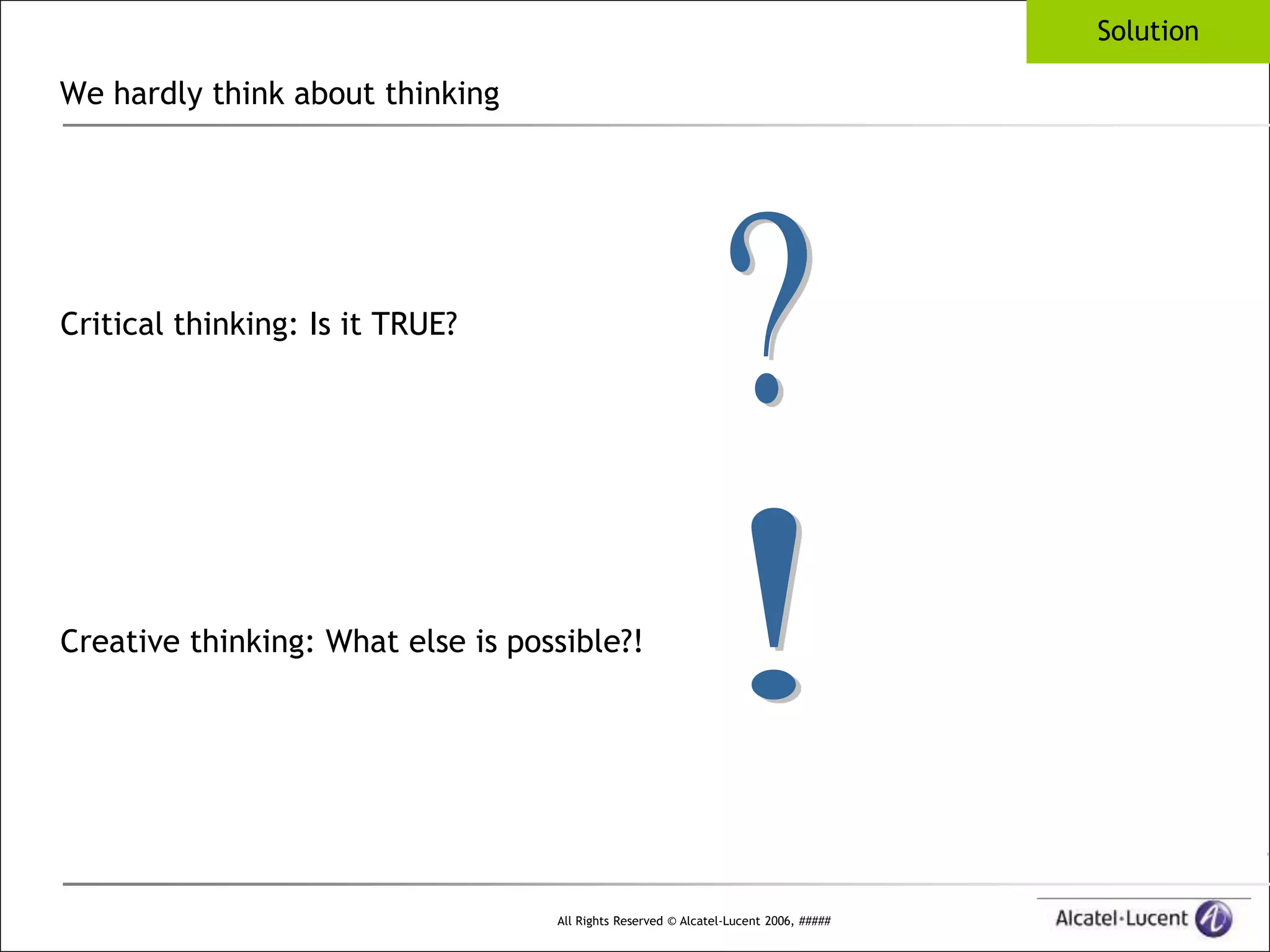 Solution

We hardly think about thinking

Critical thinking: Is it TRUE?

?

Creative thinking: What else is possible?!

!

All Rights Reserved © Alcatel-Lucent 2006, #####

Alcatel·Lucent